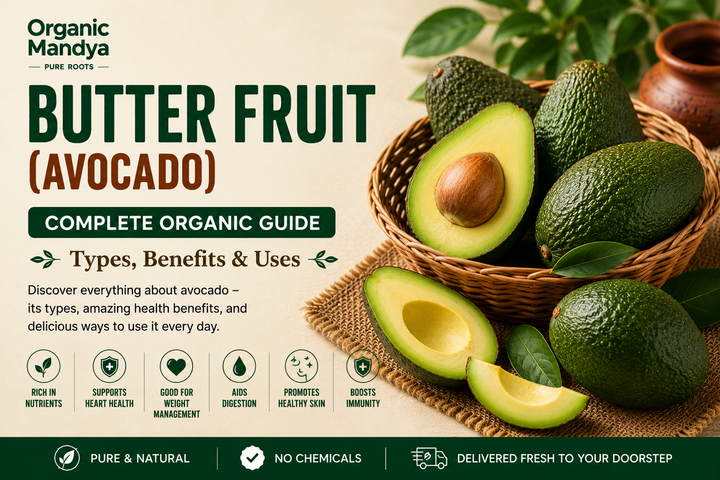 Organic Mandya
PURE ROOTS

BUTTER FRUIT
(AVOCADO)

COMPLETE ORGANIC GUIDE

Types, Benefits & Uses

Discover everything about avocado – its types, amazing health benefits, and delicious ways to use it every day.

RICH IN NUTRIENTS
SUPPORTS HEART HEALTH
GOOD FOR WEIGHT MANAGEMENT
AIDS DIGESTION
PROMOTES HEALTHY SKIN
BOOSTS IMMUNITY

PURE & NATURAL
NO CHEMICALS
DELIVERED FRESH TO YOUR DOORSTEP